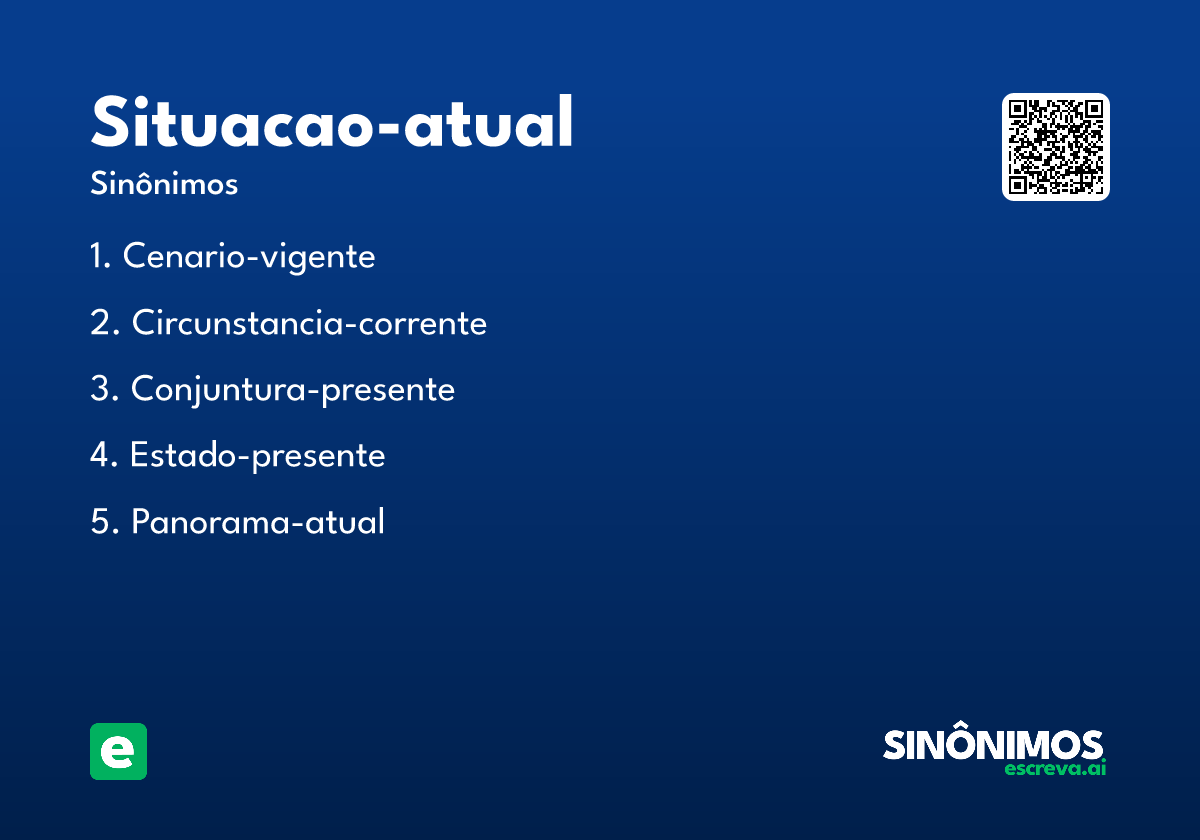 Situacao-atual
Sinônimos

1. Cenario-vigente
2. Circunstancia-corrente
3. Conjuntura-presente
4. Estado-presente
5. Panorama-atual

e

SINÔNIMOS
escreva.ai